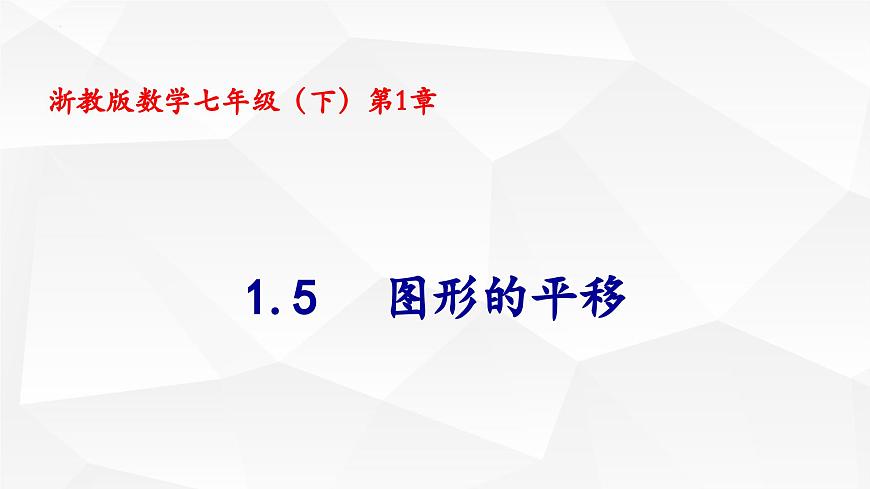 浙教版数学七年级（下）第1章

1.5 图形的平移